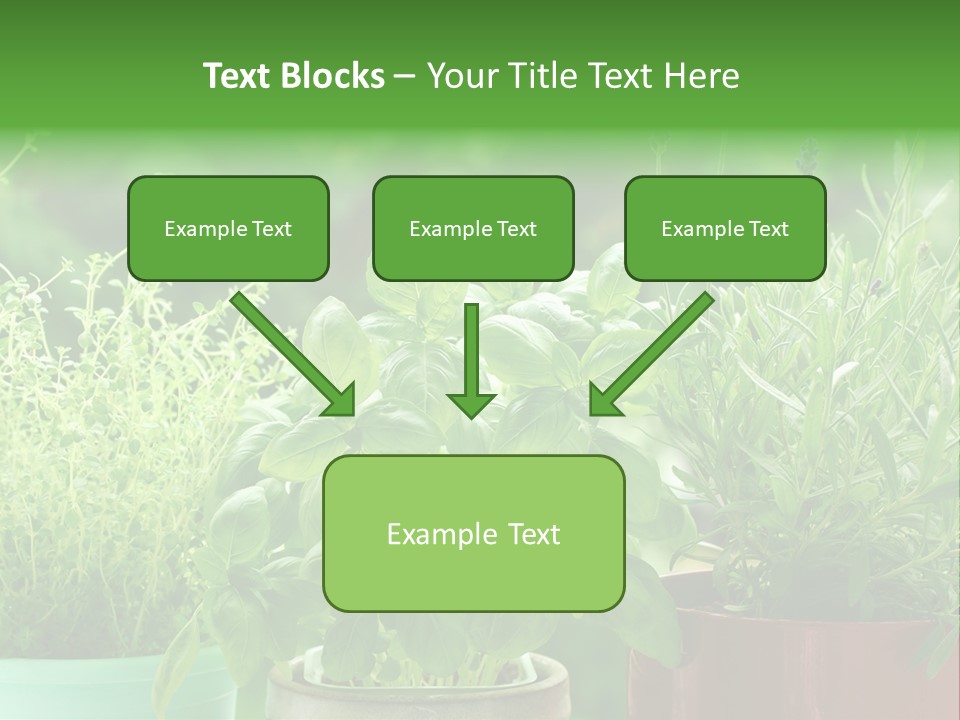 Text Blocks – Your Title Text Here

Example Text

Example Text

Example Text

Example Text